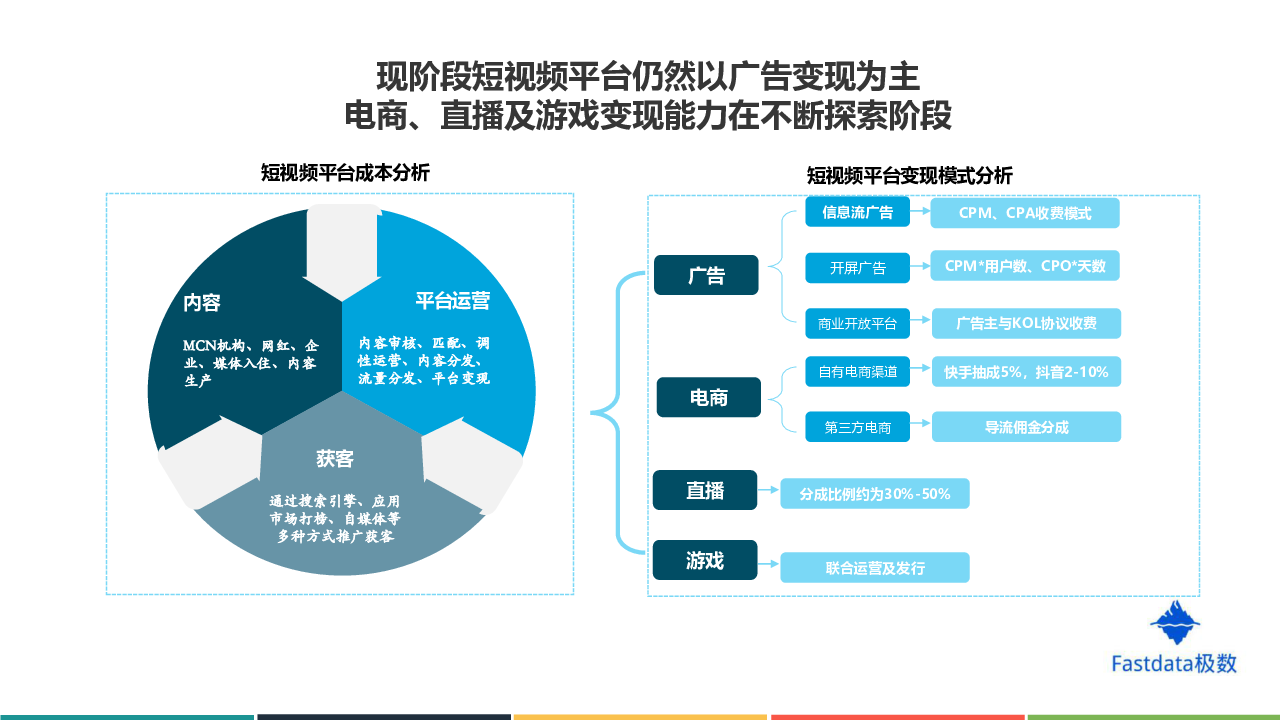 现阶段短视频平台仍然以广告变现为主
电商、直播及游戏变现能力在不断探索阶段

短视频平台成本分析

内容

MCN机构、网红、企业、媒体入住、内容生产

平台运营

内容审核、匹配、调性运营、内容分发、流量分发、平台变现

获客

通过搜索引擎、应用市场打榜、自媒体等多种方式推广获客

短视频平台变现模式分析

广告

信息流广告

CPM、CPA收费模式

开屏广告

CPM*用户数、CPO*天数

商业开放平台

广告主与KOL协议收费

电商

自有电商渠道

快手抽成5%，抖音2-10%

第三方电商

导流佣金分成

直播

分成比例约为30%-50%

游戏

联合运营及发行

Fastdata极数